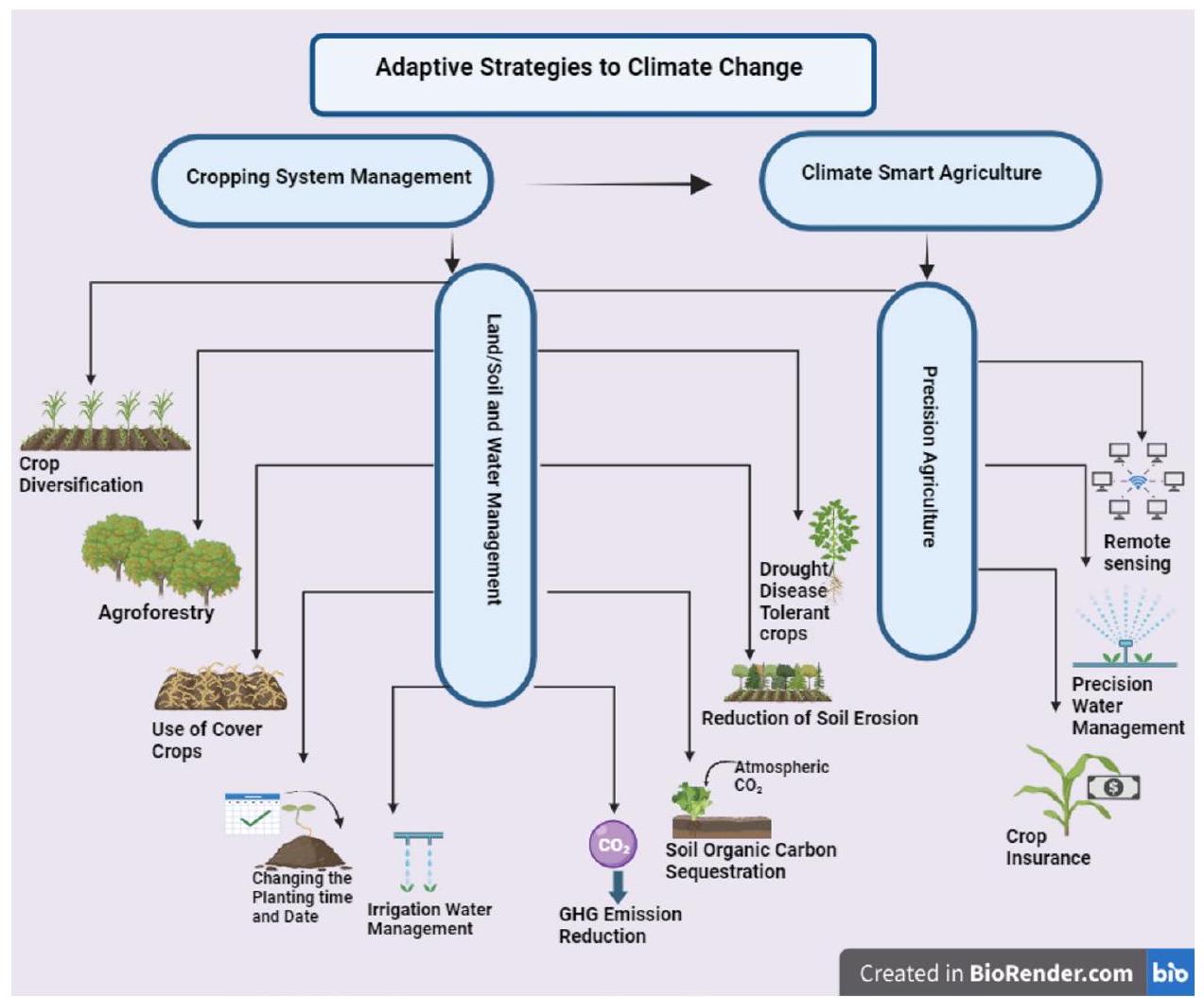 Adaptive Strategies to Climate Change

Cropping System Management

Climate Smart Agriculture

Land/Soil and Water Management

Precision Agriculture

Crop Diversification

Agroforestry

Use of Cover Crops

Changing the Planting time and Date

Irrigation Water Management

$CO_2$

GHG Emission Reduction

Atmospheric $CO_2$

Soil Organic Carbon Sequestration

Reduction of Soil Erosion

Drought/ Disease Tolerant crops

Remote sensing

Precision Water Management

Crop Insurance

Created in BioRender.com bio